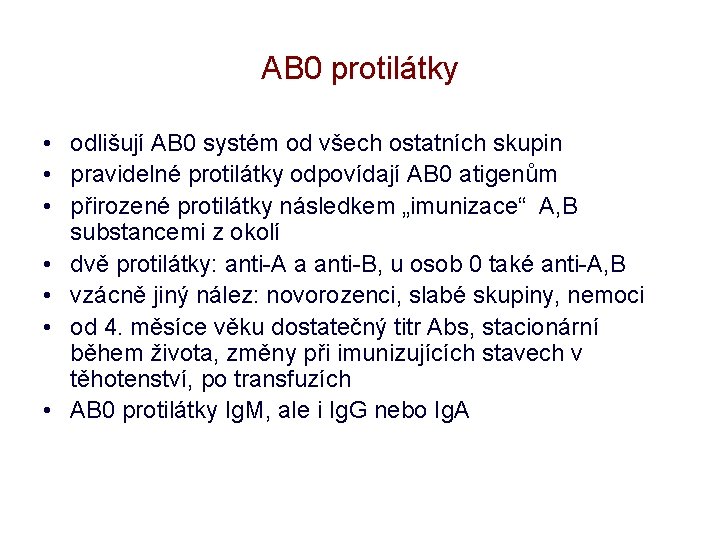 AB0 protilátky

• odlišují AB0 systém od všech ostatních skupin
• pravidelné protilátky odpovídají AB0 atigenům
• přirozené protilátky následkem „imunizace“ A,B substancemi z okolí
• dvě protilátky: anti-A a anti-B, u osob 0 také anti-A,B
• vzácně jiný nález: novorozenci, slabé skupiny, nemoci
• od 4. měsíce věku dostatečný titr Abs, stacionární během života, změny při imunizujících stavech v těhotenství, po transfuzích
• AB0 protilátky IgM, ale i IgG nebo IgA